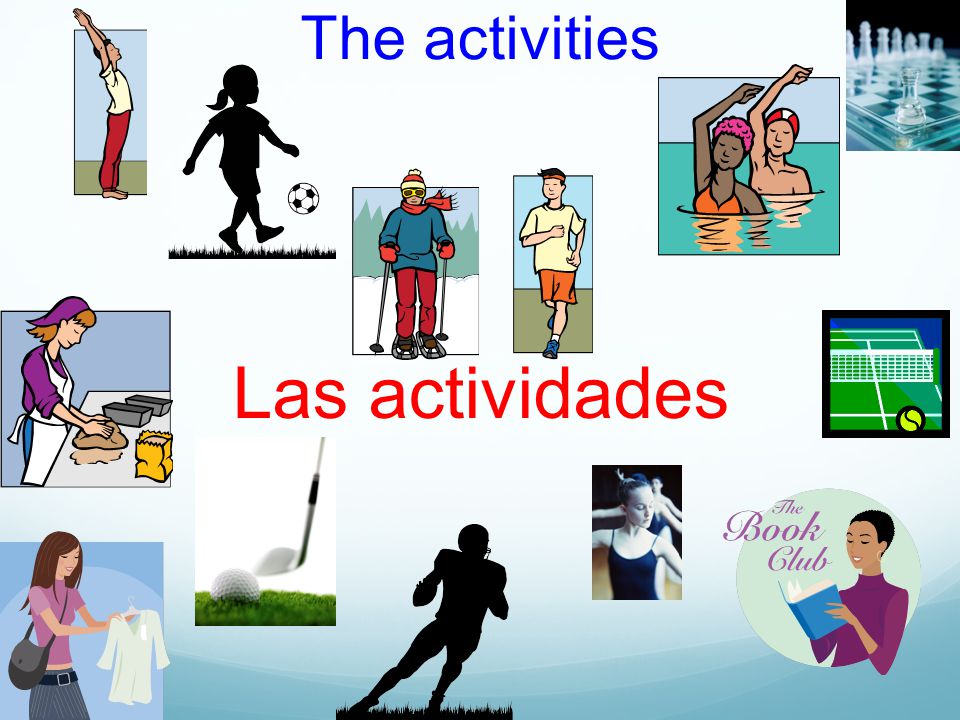 The activities

Las actividades

The Book Club